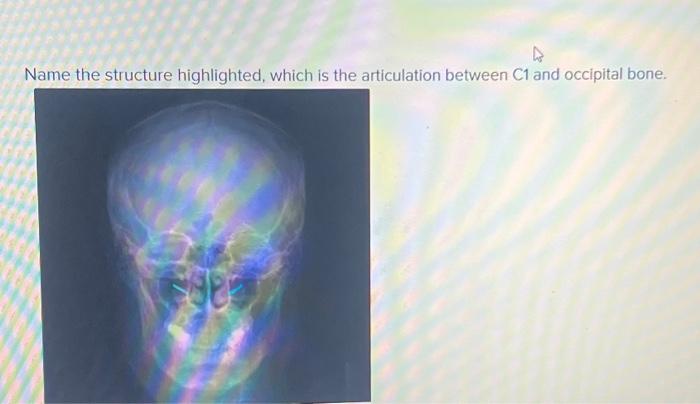 Name the structure highlighted, which is the articulation between C1 and occipital bone.